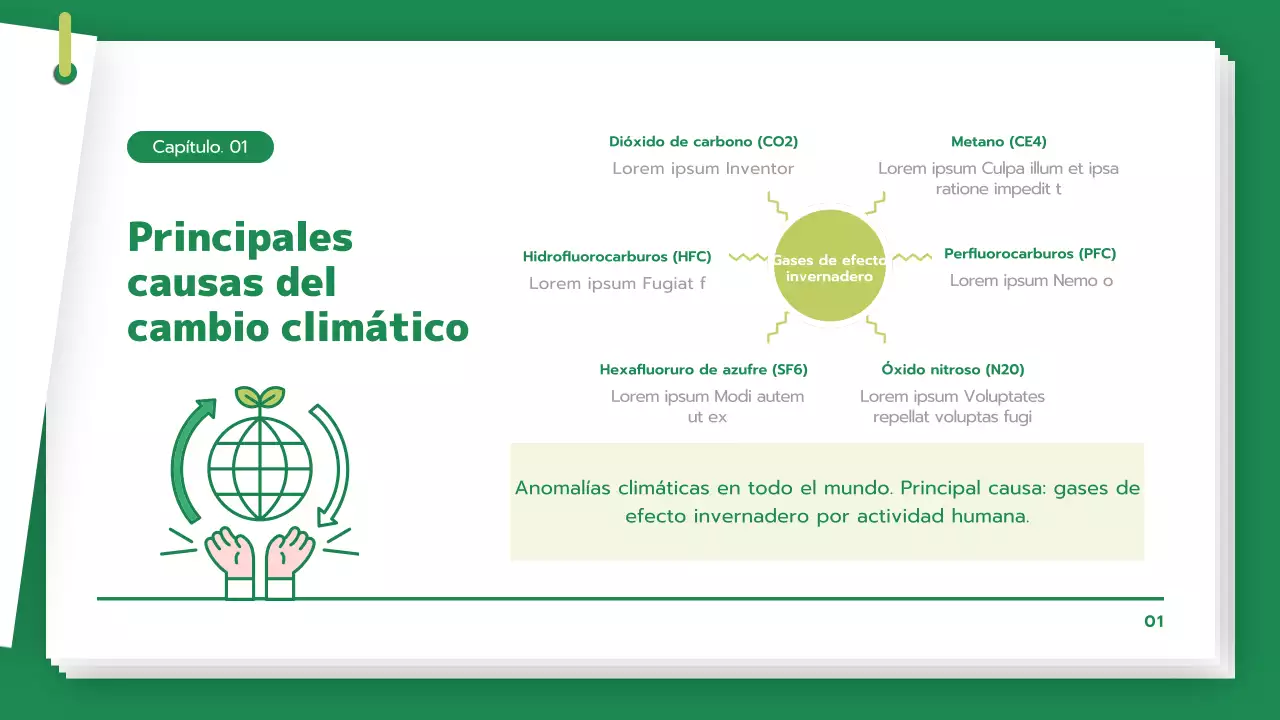 Capítulo. 01

Principales causas del cambio climático

Dióxido de carbono (CO2)
Lorem ipsum Inventor

Metano (CE4)
Lorem ipsum Culpa illum et ipsa ratione impedit t

Hidrofluorocarburos (HFC)
Lorem ipsum Fugiat f

Gases de efecto invernadero

Perfluorocarburos (PFC)
Lorem ipsum Nemo o

Hexafluoruro de azufre (SF6)
Lorem ipsum Modi autem ut ex

Óxido nitroso (N20)
Lorem ipsum Voluptates repellat voluptas fugi

Anomalías climáticas en todo el mundo. Principal causa: gases de efecto invernadero por actividad humana.

01